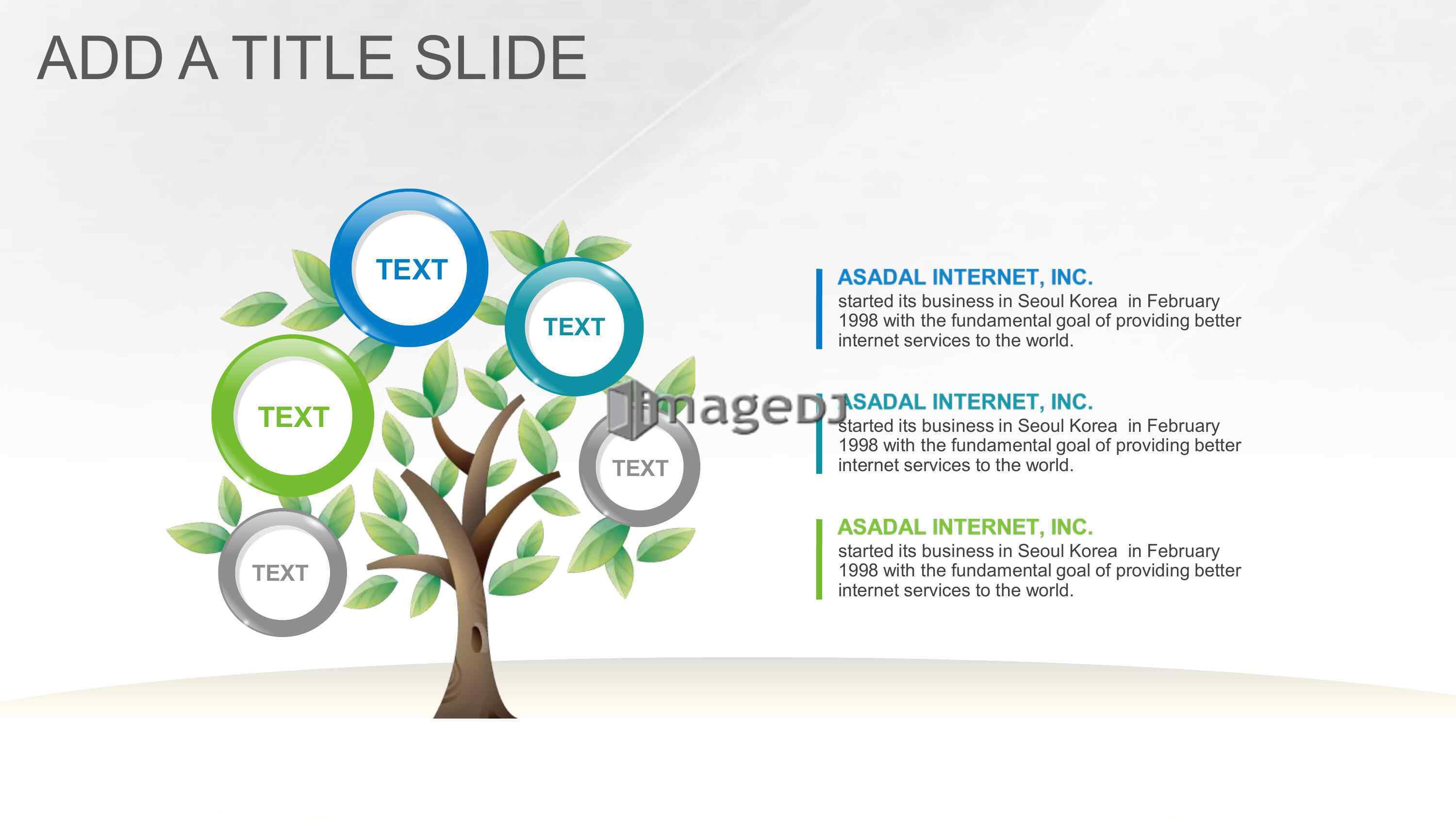 ADD A TITLE SLIDE

TEXT

TEXT

TEXT

TEXT

TEXT

imageDJ

ASADAL INTERNET, INC.
started its business in Seoul Korea in February 1998 with the fundamental goal of providing better internet services to the world.

ASADAL INTERNET, INC.
started its business in Seoul Korea in February 1998 with the fundamental goal of providing better internet services to the world.

ASADAL INTERNET, INC.
started its business in Seoul Korea in February 1998 with the fundamental goal of providing better internet services to the world.